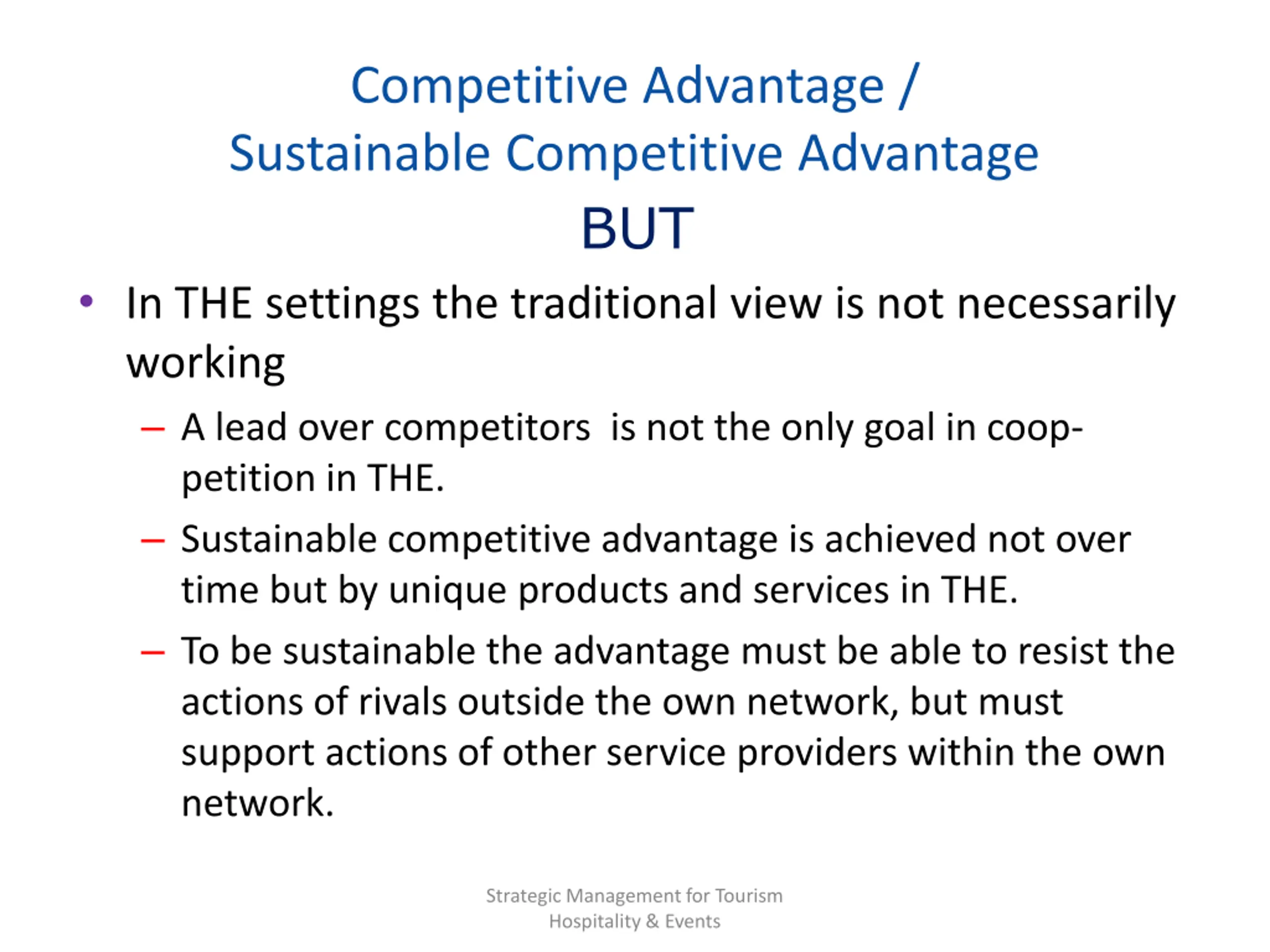 Competitive Advantage /
Sustainable Competitive Advantage
BUT

• In THE settings the traditional view is not necessarily working
– A lead over competitors is not the only goal in coop-petition in THE.
– Sustainable competitive advantage is achieved not over time but by unique products and services in THE.
– To be sustainable the advantage must be able to resist the actions of rivals outside the own network, but must support actions of other service providers within the own network.

Strategic Management for Tourism
Hospitality & Events